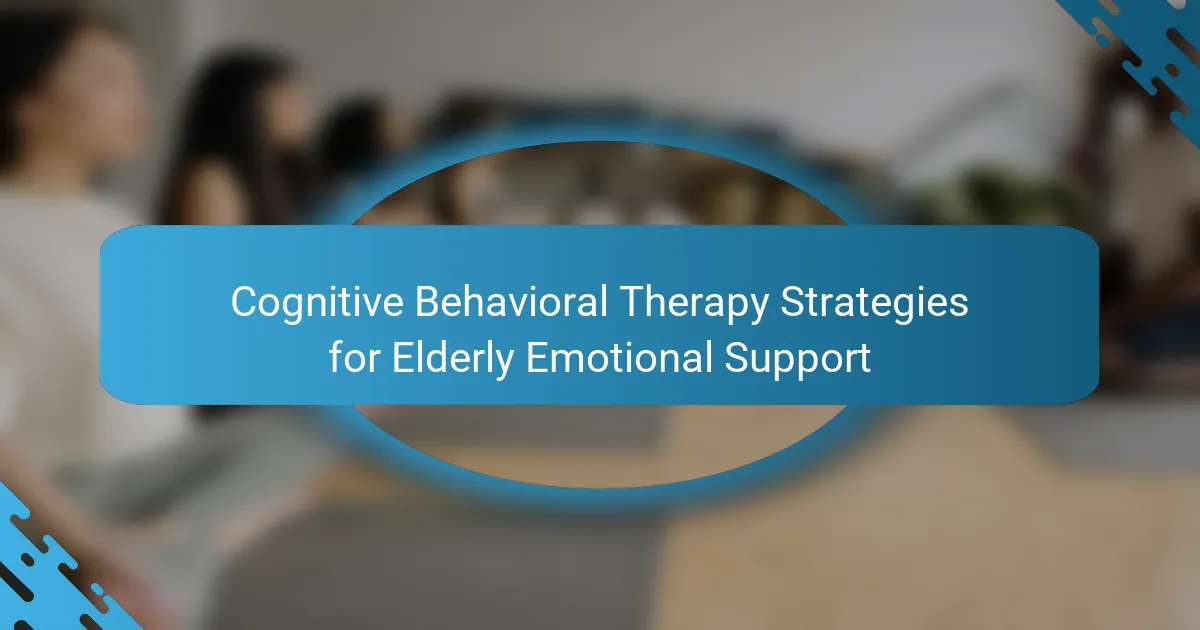 Cognitive Behavioral Therapy Strategies for Elderly Emotional Support